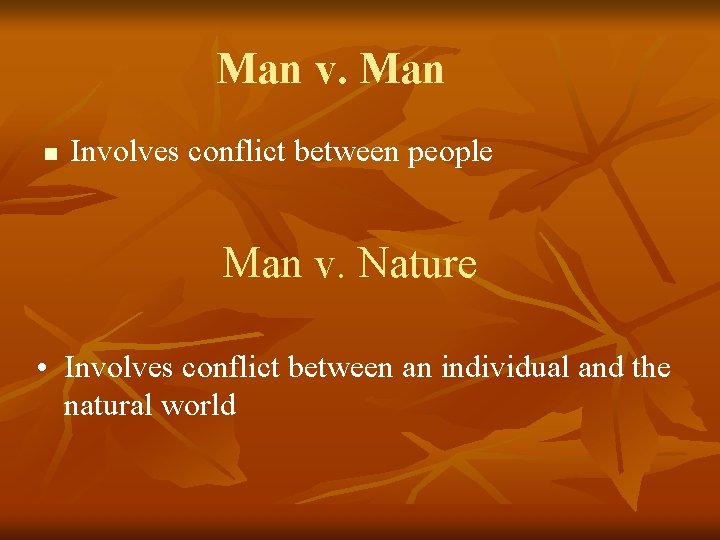 Man v. Man

■ Involves conflict between people

Man v. Nature

• Involves conflict between an individual and the natural world